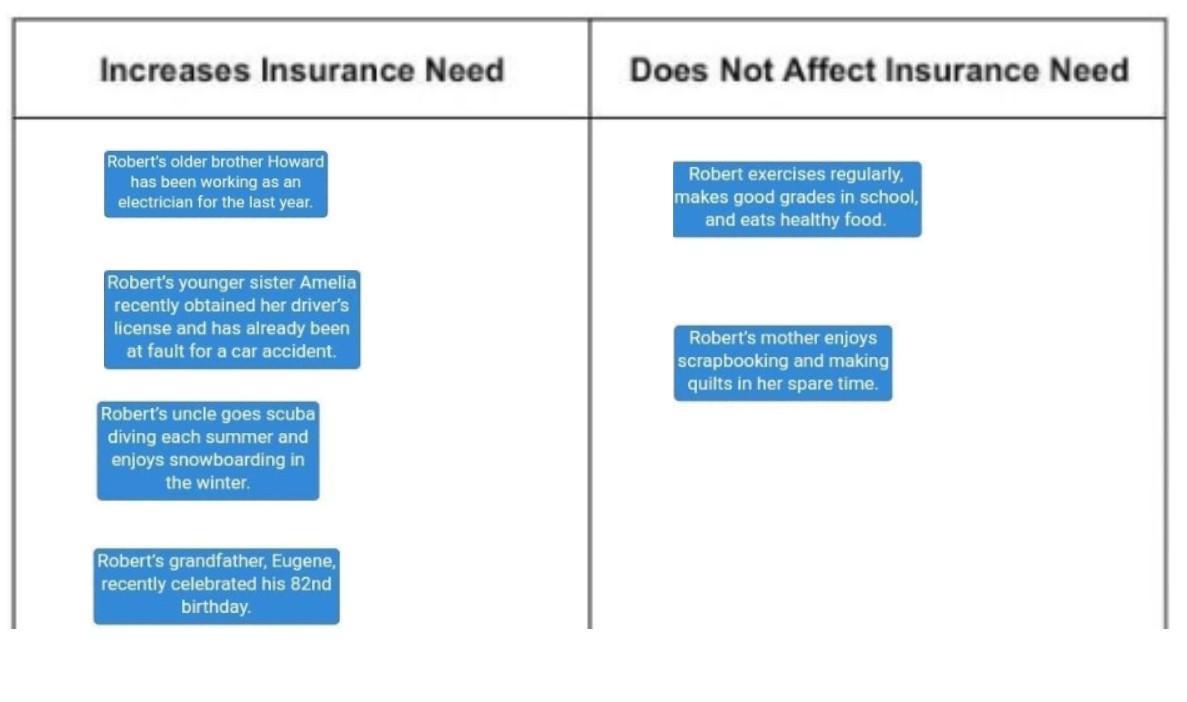 | Increases Insurance Need | Does Not Affect Insurance Need |
|---|---|
| Robert's older brother Howard has been working as an electrician for the last year. | Robert exercises regularly, makes good grades in school, and eats healthy food. |
| Robert's younger sister Amelia recently obtained her driver's license and has already been at fault for a car accident. | Robert's mother enjoys scrapbooking and making quilts in her spare time. |
| Robert's uncle goes scuba diving each summer and enjoys snowboarding in the winter. | |
| Robert's grandfather, Eugene, recently celebrated his 82nd birthday. | |